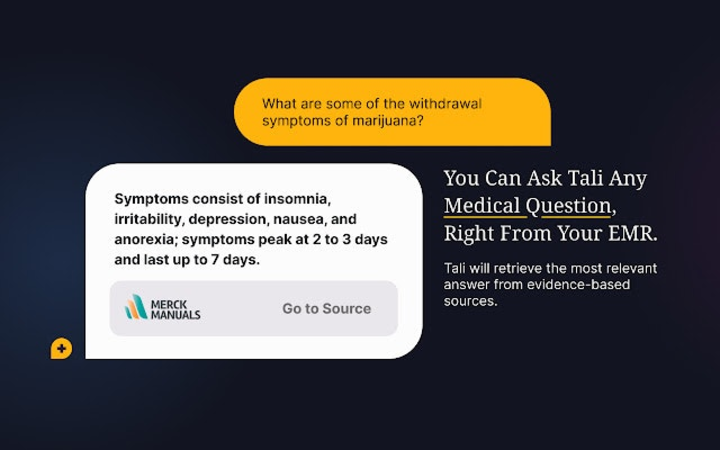 What are some of the withdrawal symptoms of marijuana?

Symptoms consist of insomnia, irritability, depression, nausea, and anorexia; symptoms peak at 2 to 3 days and last up to 7 days.

MERCK MANUALS

Go to Source

You Can Ask Tali Any Medical Question, Right From Your EMR.

Tali will retrieve the most relevant answer from evidence-based sources.